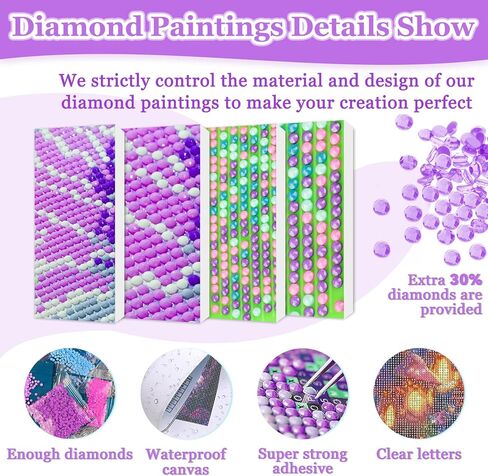 Diamond Paintings Details Show

We strictly control the material and design of our diamond paintings to make your creation perfect

Extra 30% diamonds are provided

Enough diamonds

Waterproof canvas

Super strong adhesive

Clear letters